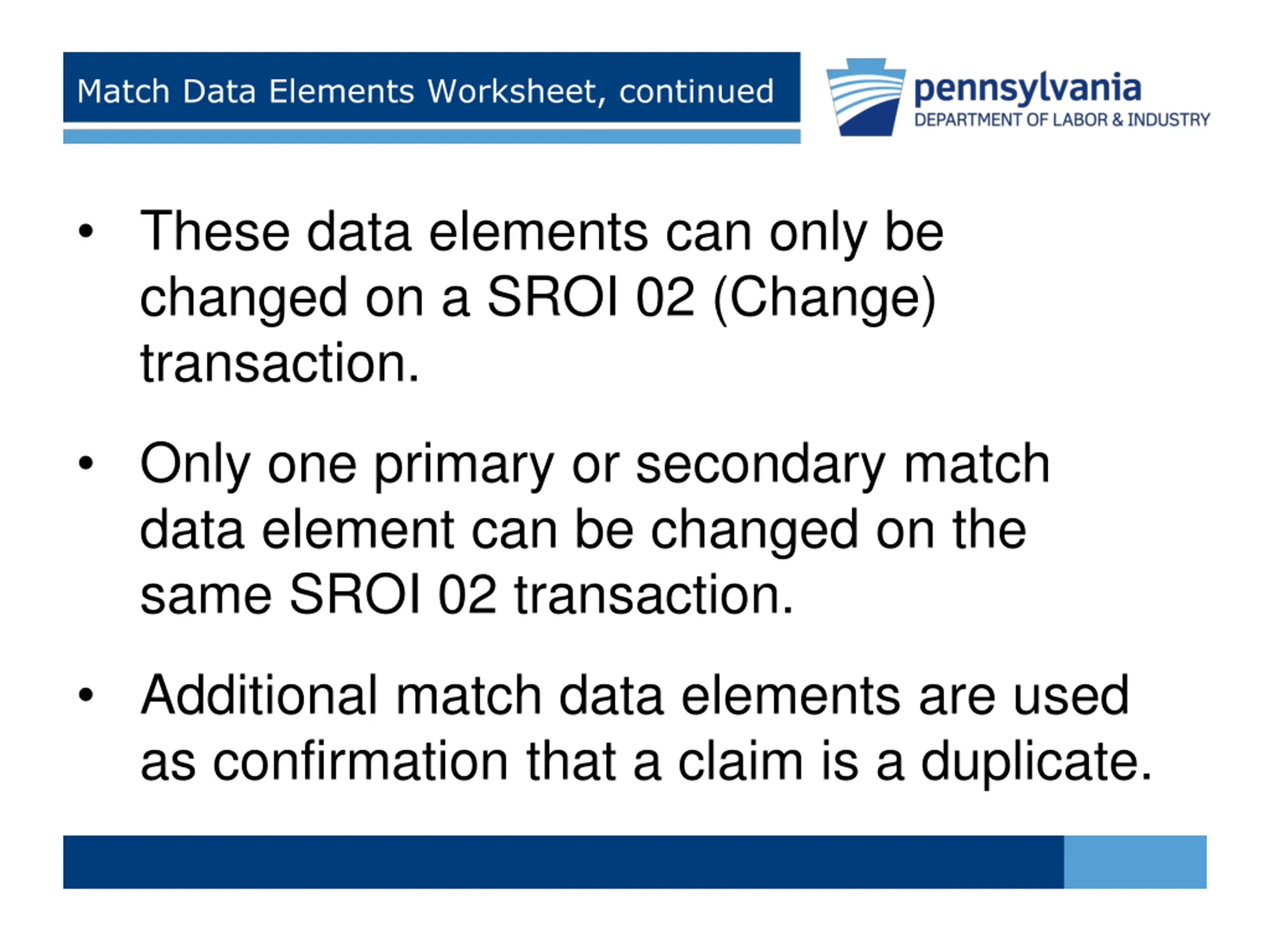 Match Data Elements Worksheet, continued

pennsylvania
DEPARTMENT OF LABOR & INDUSTRY

• These data elements can only be changed on a SROI 02 (Change) transaction.

• Only one primary or secondary match data element can be changed on the same SROI 02 transaction.

• Additional match data elements are used as confirmation that a claim is a duplicate.